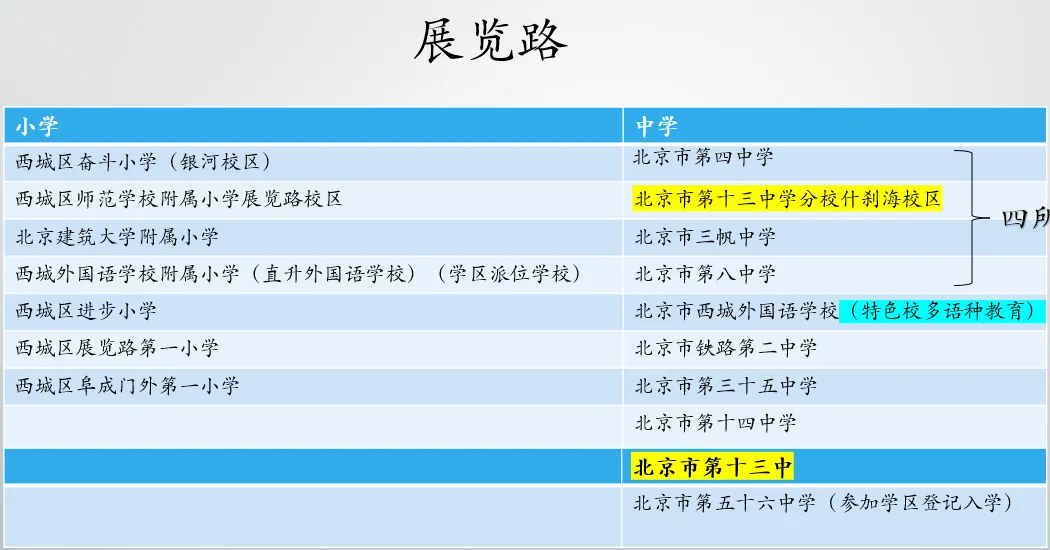 展览路

| 小学 | 中学 |
|---|---|
| 西城区奋斗小学（银河校区） | 北京市第四中学 |
| 西城区师范学校附属小学展览路校区 | 北京市第十三中学分校什刹海校区 |
| 北京建筑大学附属小学 | 北京市三帆中学 |
| 西城外国语学校附属小学（直升外国语学校）（学区派位学校） | 北京市第八中学 |
| 西城区进步小学 | 北京市西城外国语学校（特色校多语种教育） |
| 西城区展览路第一小学 | 北京市铁路第二中学 |
| 西城区阜成门外第一小学 | 北京市第三十五中学 |
| | 北京市第十四中学 |
| | 北京市第十三中 |
| | 北京市第五十六中学（参加学区登记入学） |

四所